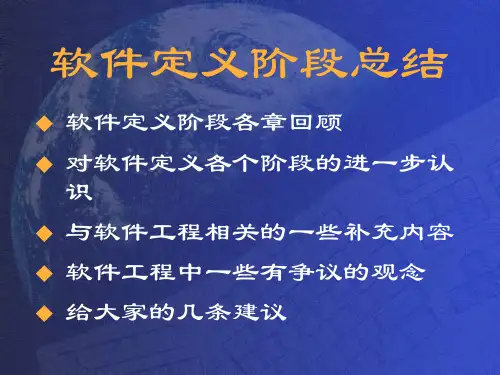 软件定义阶段总结

◆ 软件定义阶段各章回顾

◆ 对软件定义各个阶段的进一步认识

◆ 与软件工程相关的一些补充内容

◆ 软件工程中一些有争议的观念

◆ 给大家的几条建议